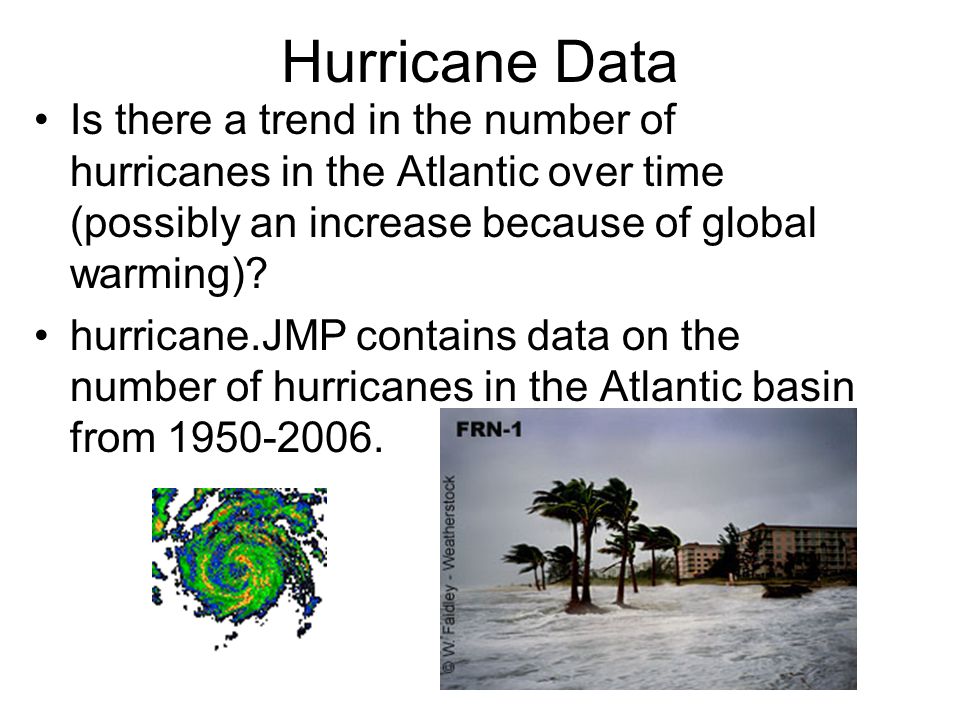 Hurricane Data

• Is there a trend in the number of hurricanes in the Atlantic over time (possibly an increase because of global warming)?

• hurricane.JMP contains data on the number of hurricanes in the Atlantic basin from 1950-2006.

FRN-1

© W. Faidley - Weatherstock